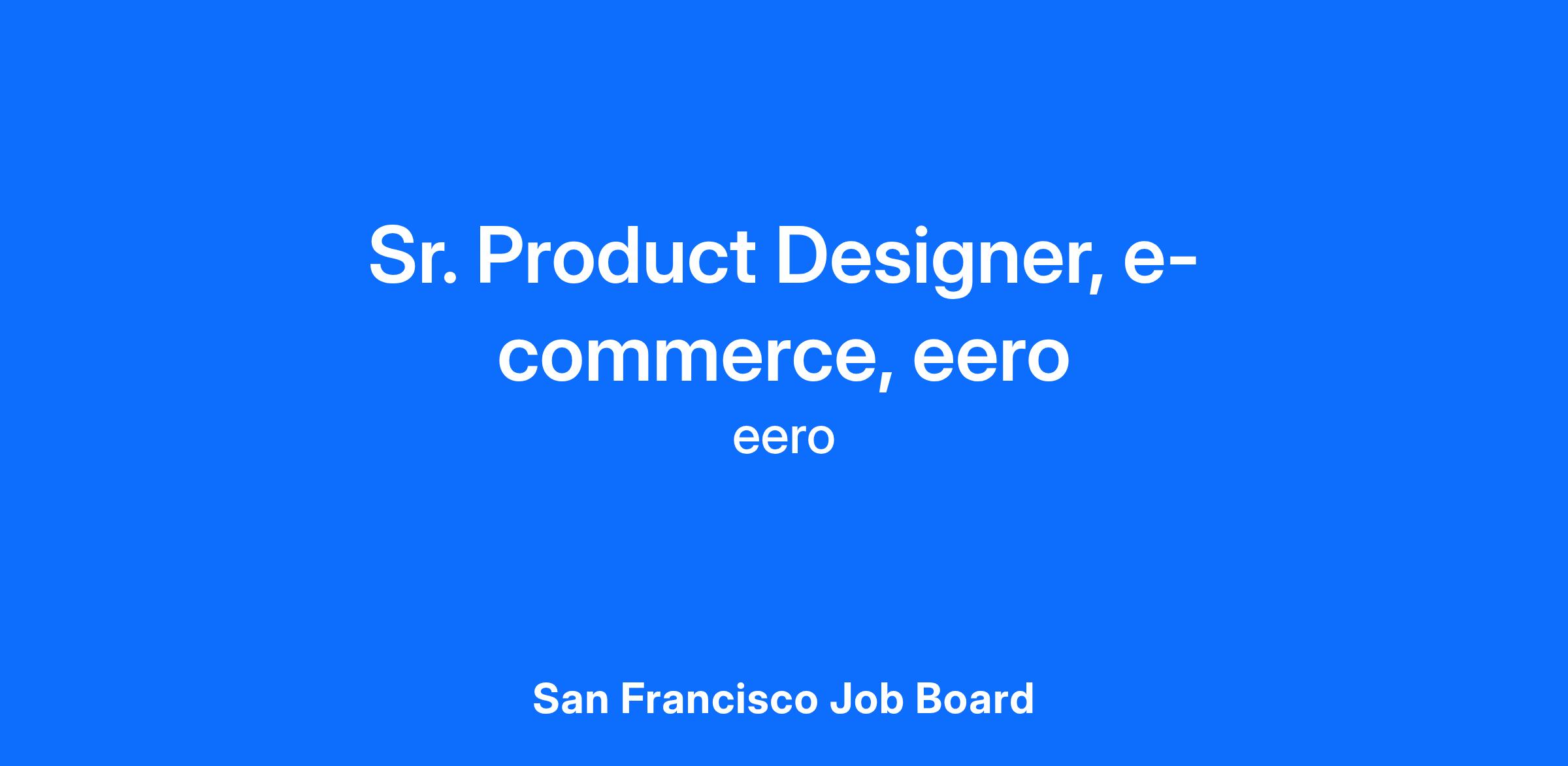 Sr. Product Designer, e-commerce, eero
eero

San Francisco Job Board